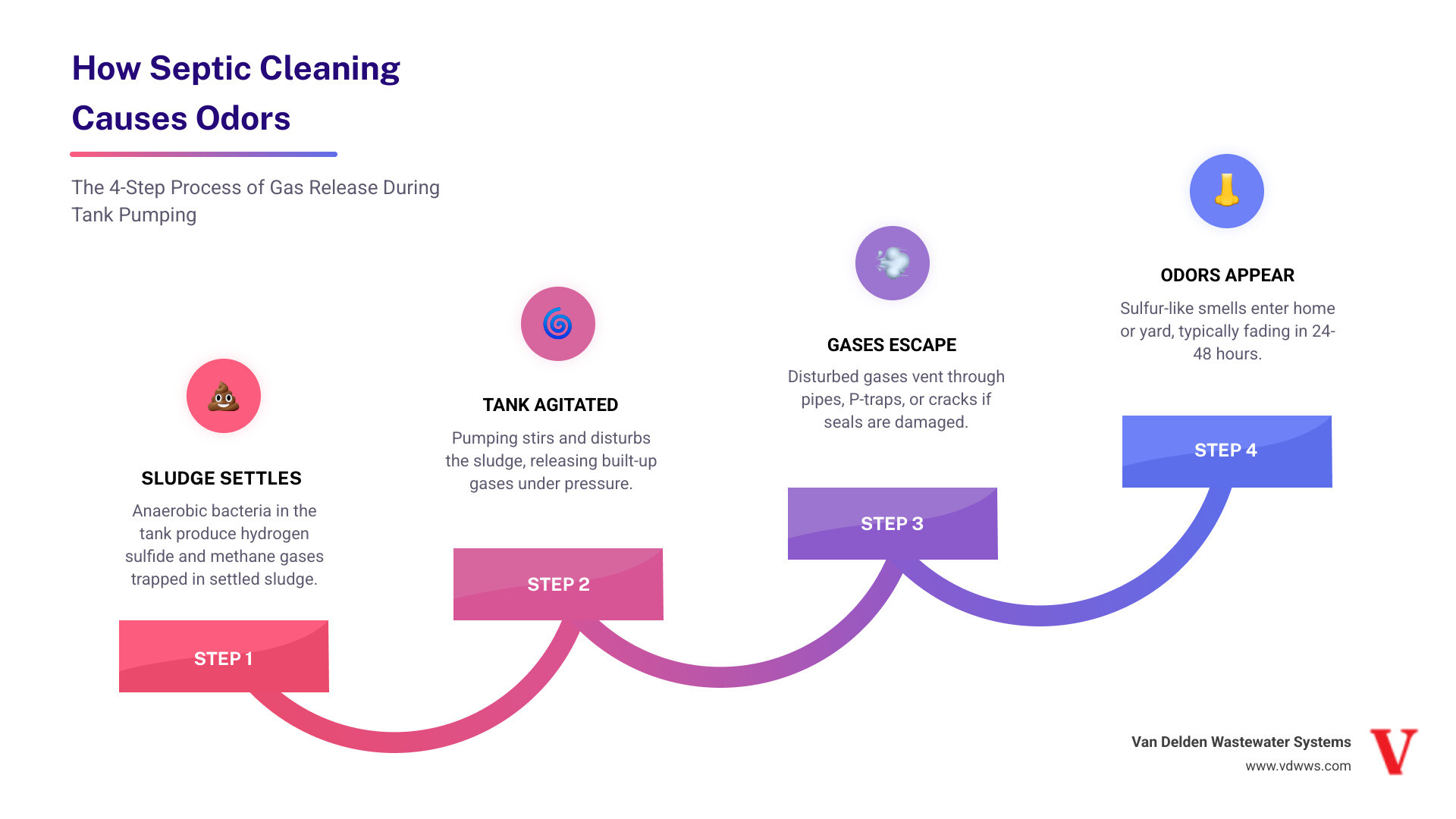 How Septic Cleaning Causes Odors

The 4-Step Process of Gas Release During Tank Pumping

SLUDGE SETTLES

Anaerobic bacteria in the tank produce hydrogen sulfide and methane gases trapped in settled sludge.

STEP 1

TANK AGITATED

Pumping stirs and disturbs the sludge, releasing built-up gases under pressure.

STEP 2

GASES ESCAPE

Disturbed gases vent through pipes, P-traps, or cracks if seals are damaged.

STEP 3

ODORS APPEAR

Sulfur-like smells enter home or yard, typically fading in 24-48 hours.

STEP 4

Van Delden Wastewater Systems
www.vdwws.com

V